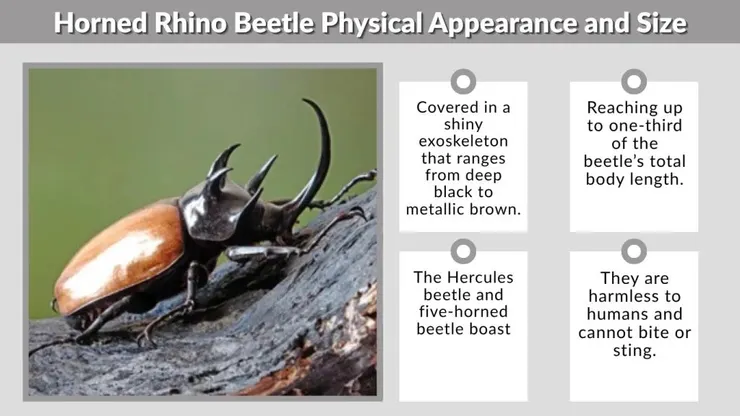 Horned Rhino Beetle Physical Appearance and Size

Covered in a shiny exoskeleton that ranges from deep black to metallic brown.

Reaching up to one-third of the beetle's total body length.

The Hercules beetle and five-horned beetle boast

They are harmless to humans and cannot bite or sting.